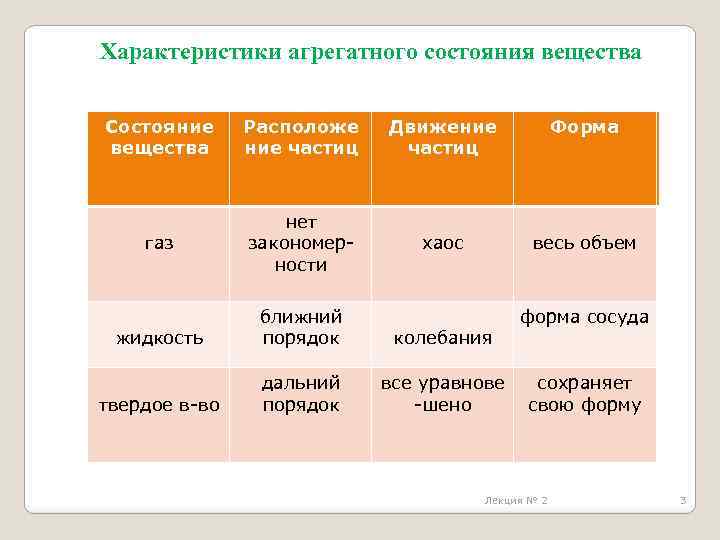 Характеристики агрегатного состояния вещества

| Состояние вещества | Расположение частиц | Движение частиц | Форма |
|---|---|---|---|
| газ | нет закономерности | хаос | весь объем |
| жидкость | ближний порядок | колебания | форма сосуда |
| твердое в-во | дальний порядок | все уравновешено | сохраняет свою форму |

Лекция № 2

3